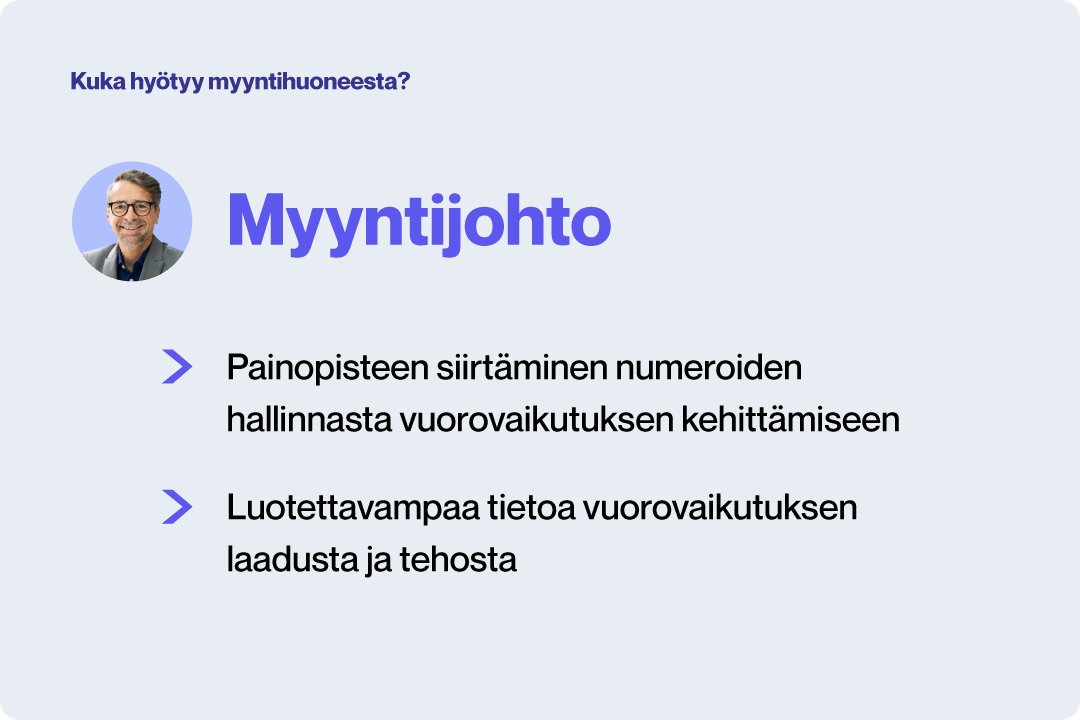 Kuka hyötyy myyntihuoneesta?

Myyntijohto

Painopisteen siirtäminen numeroiden hallinnasta vuorovaikutuksen kehittämiseen

Luotettavampaa tietoa vuorovaikutuksen laadusta ja tehosta